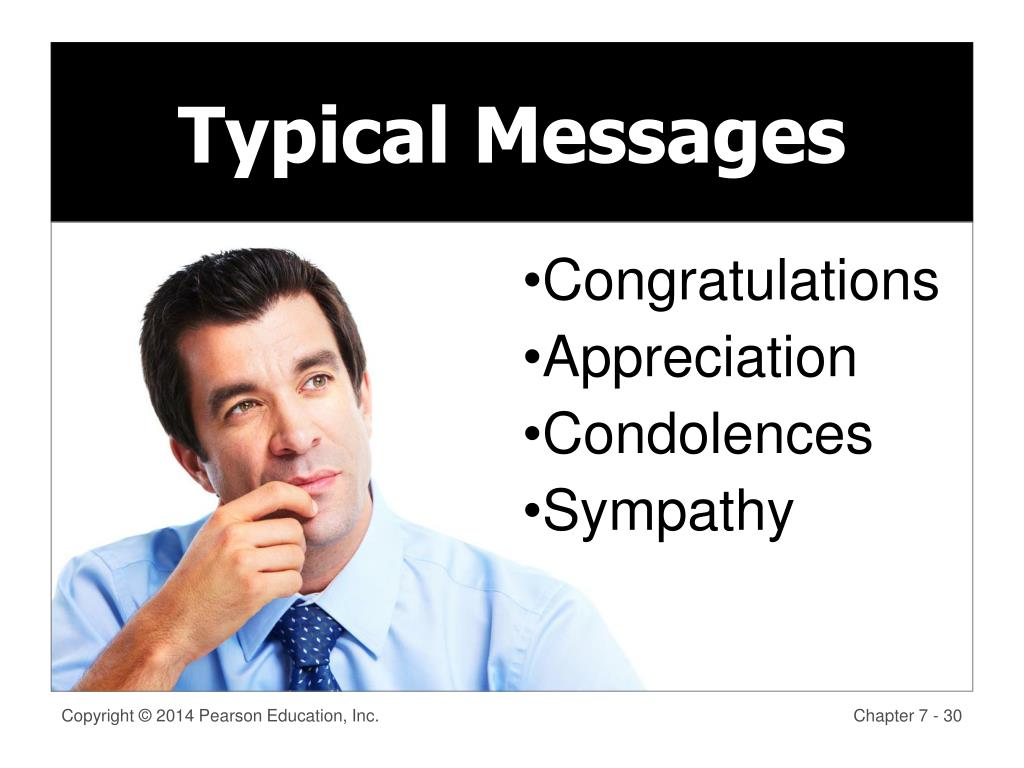 Typical Messages

•Congratulations
•Appreciation
•Condolences
•Sympathy

Copyright © 2014 Pearson Education, Inc.

Chapter 7 - 30